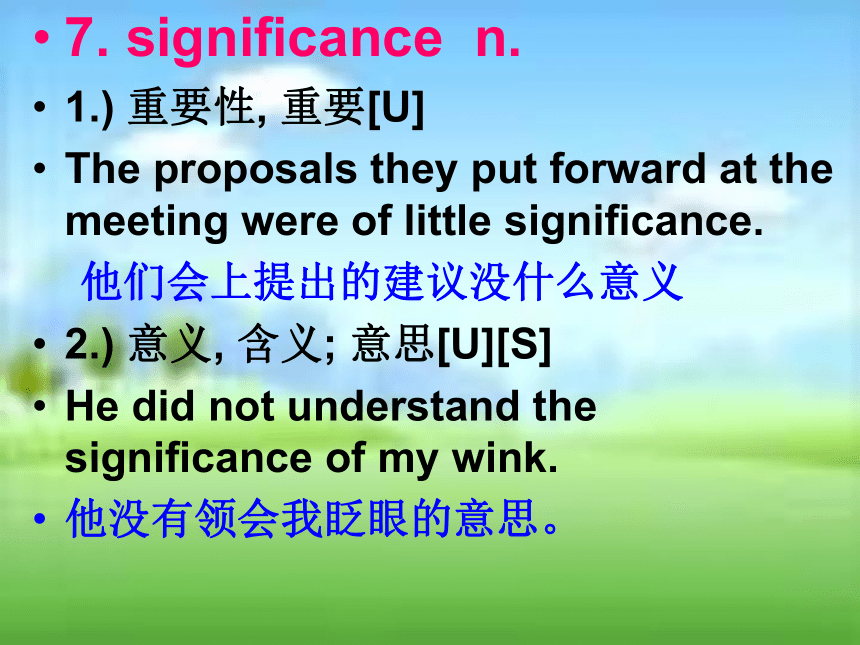 • 7. significance n.

• 1.) 重要性, 重要[U]

• The proposals they put forward at the meeting were of little significance.

他们会上提出的建议没什么意义

• 2.) 意义, 含义; 意思[U][S]

• He did not understand the significance of my wink.

• 他没有领会我眨眼的意思。